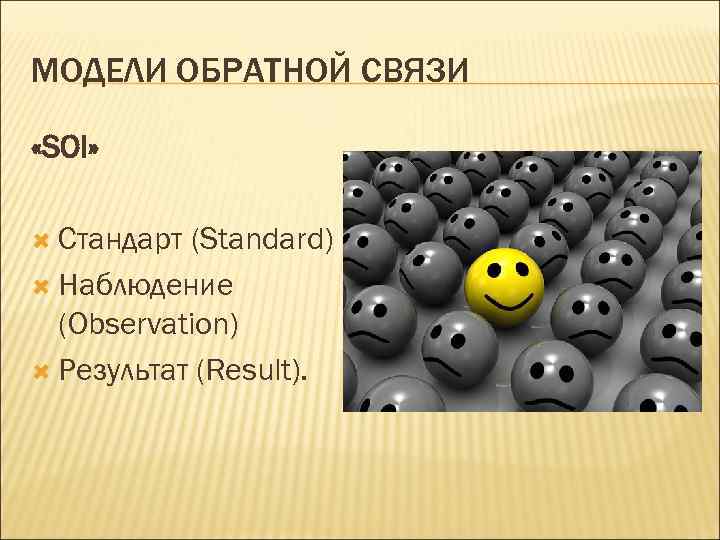 МОДЕЛИ ОБРАТНОЙ СВЯЗИ

«SOI»

Стандарт (Standard)
Наблюдение (Observation)
Результат (Result).